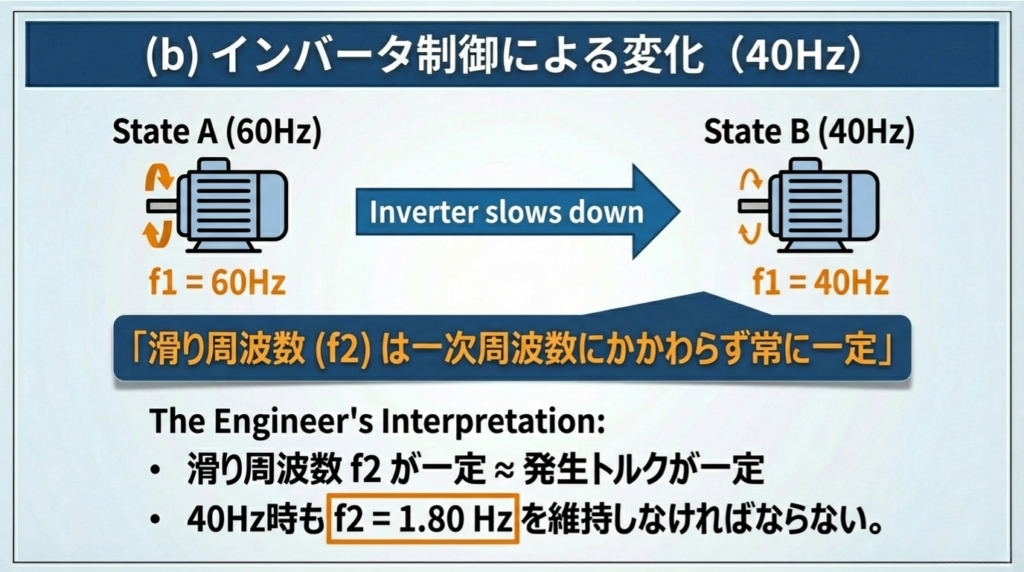 (b) インバータ制御による変化（40Hz）

State A (60Hz)

f1 = 60Hz

Inverter slows down

State B (40Hz)

f1 = 40Hz

「滑り周波数 (f2) は一次周波数にかかわらず常に一定」

The Engineer's Interpretation:

• 滑り周波数 f2 が一定 ≈ 発生トルクが一定

• 40Hz時も f2 = 1.80 Hz を維持しなければならない。